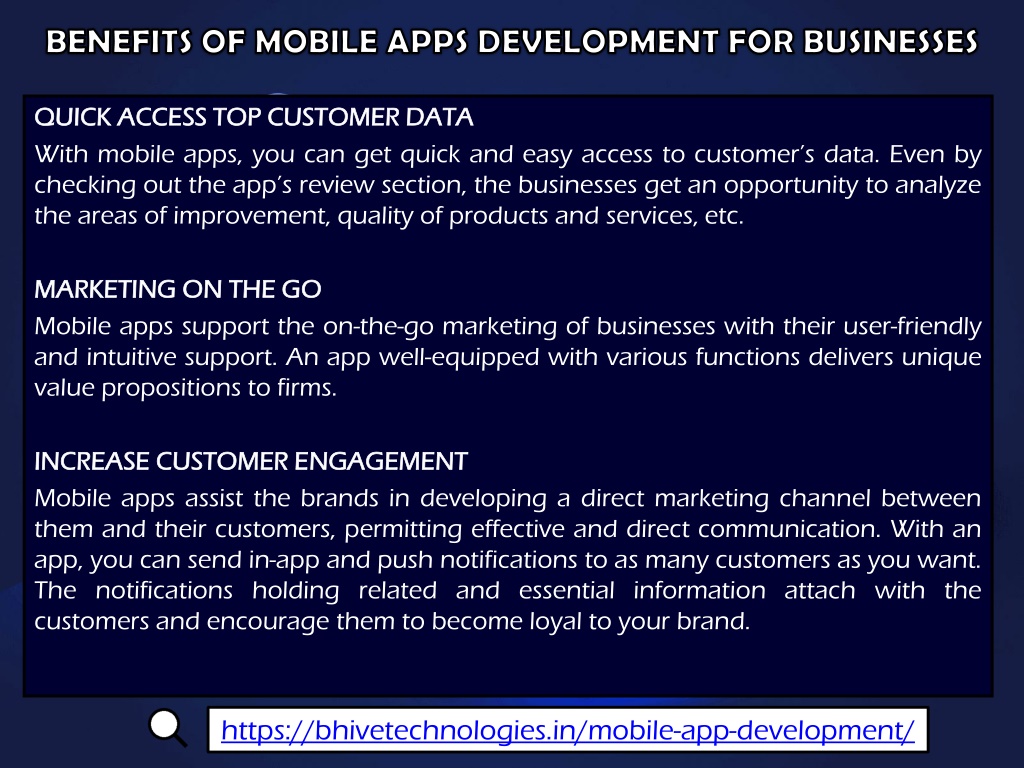 BENEFITS OF MOBILE APPS DEVELOPMENT FOR BUSINESSES

QUICK ACCESS TOP CUSTOMER DATA

With mobile apps, you can get quick and easy access to customer's data. Even by checking out the app's review section, the businesses get an opportunity to analyze the areas of improvement, quality of products and services, etc.

MARKETING ON THE GO

Mobile apps support the on-the-go marketing of businesses with their user-friendly and intuitive support. An app well-equipped with various functions delivers unique value propositions to firms.

INCREASE CUSTOMER ENGAGEMENT

Mobile apps assist the brands in developing a direct marketing channel between them and their customers, permitting effective and direct communication. With an app, you can send in-app and push notifications to as many customers as you want. The notifications holding related and essential information attach with the customers and encourage them to become loyal to your brand.

https://bhivetechnologies.in/mobile-app-development/